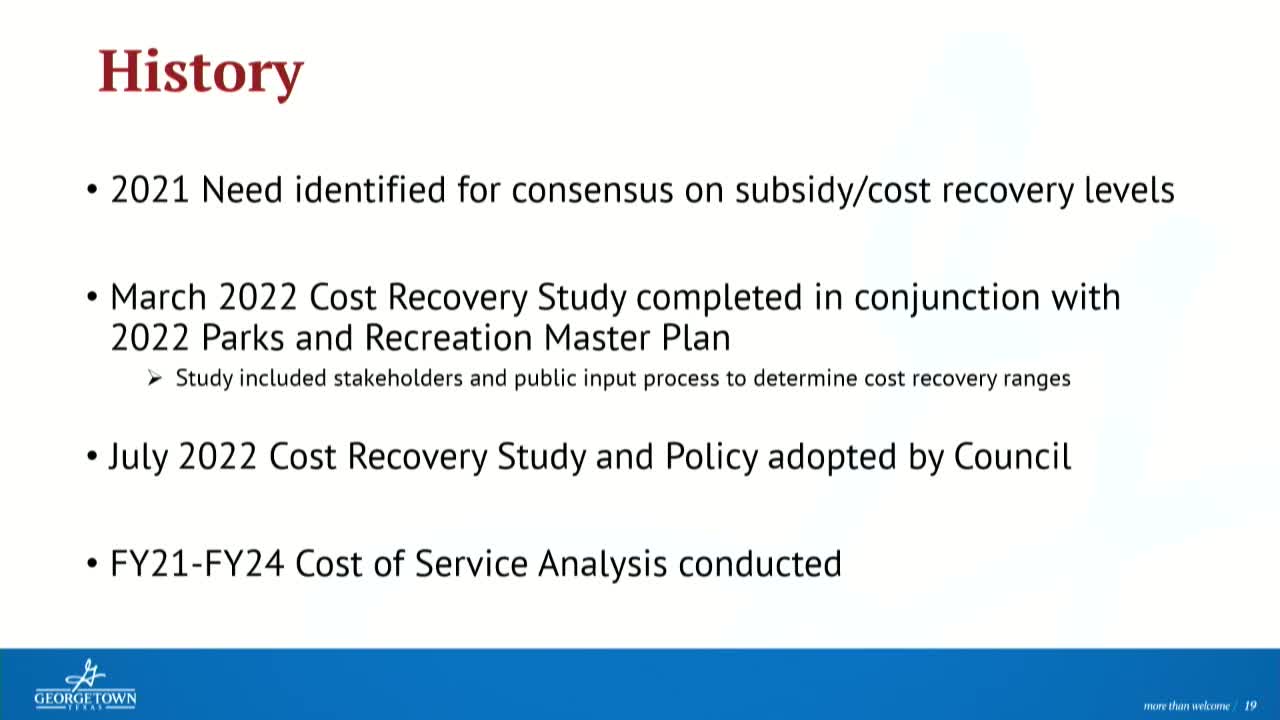 History

• 2021 Need identified for consensus on subsidy/cost recovery levels

• March 2022 Cost Recovery Study completed in conjunction with 2022 Parks and Recreation Master Plan

➢ Study included stakeholders and public input process to determine cost recovery ranges

• July 2022 Cost Recovery Study and Policy adopted by Council

• FY21-FY24 Cost of Service Analysis conducted

GEORGETOWN
TEXAS

more than welcome / 19